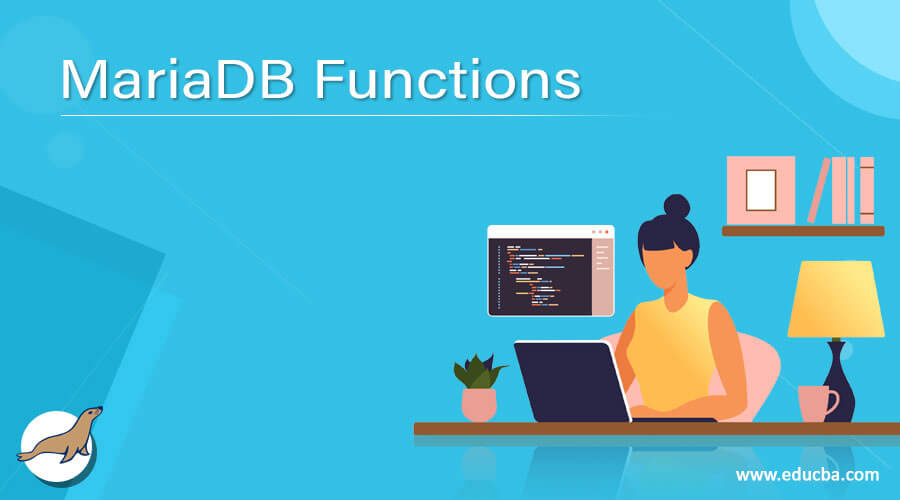 MariaDB Functions

www.educba.com